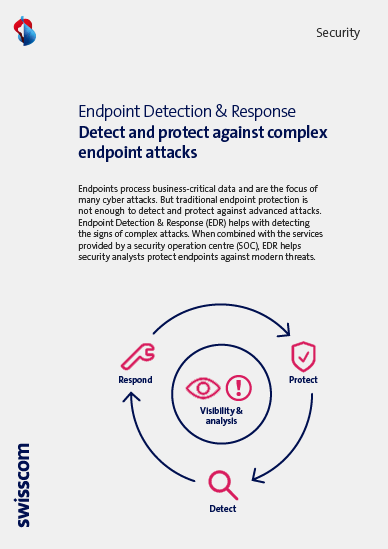 Security

Endpoint Detection & Response
Detect and protect against complex endpoint attacks

Endpoints process business-critical data and are the focus of many cyber attacks. But traditional endpoint protection is not enough to detect and protect against advanced attacks. Endpoint Detection & Response (EDR) helps with detecting the signs of complex attacks. When combined with the services provided by a security operation centre (SOC), EDR helps security analysts protect endpoints against modern threats.

Respond

Protect

Visibility & analysis

Detect

swisscom